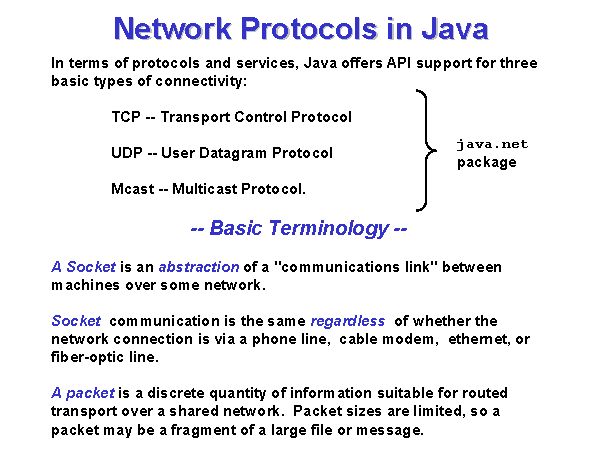 Network Protocols in Java

In terms of protocols and services, Java offers API support for three basic types of connectivity:

TCP -- Transport Control Protocol

UDP -- User Datagram Protocol

Mcast -- Multicast Protocol.

java.net package

-- Basic Terminology --

A Socket is an abstraction of a "communications link" between machines over some network.

Socket communication is the same regardless of whether the network connection is via a phone line, cable modem, ethernet, or fiber-optic line.

A packet is a discrete quantity of information suitable for routed transport over a shared network. Packet sizes are limited, so a packet may be a fragment of a large file or message.